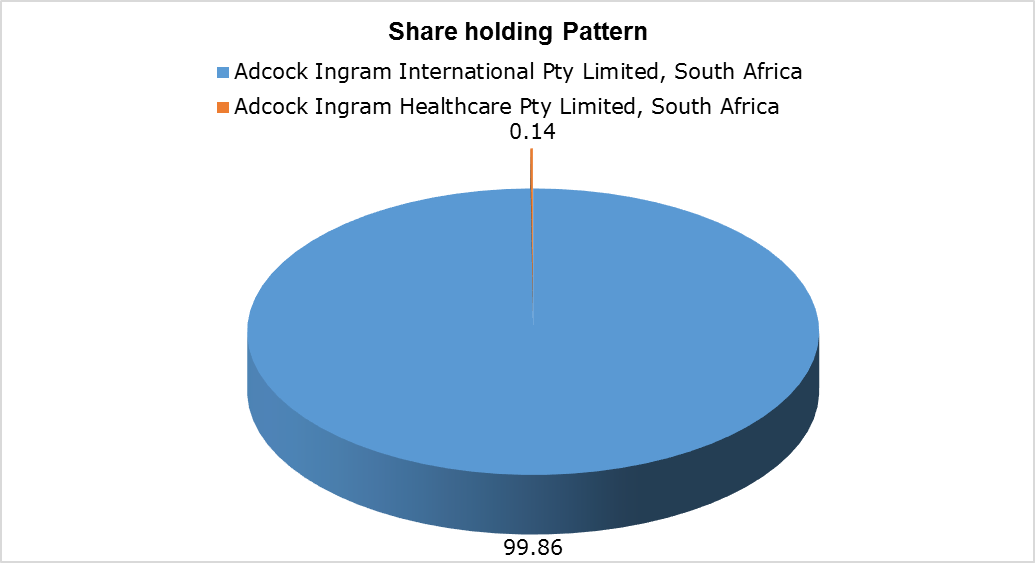 Share holding Pattern

Adcock Ingram International Pty Limited, South Africa

Adcock Ingram Healthcare Pty Limited, South Africa

0.14

99.86